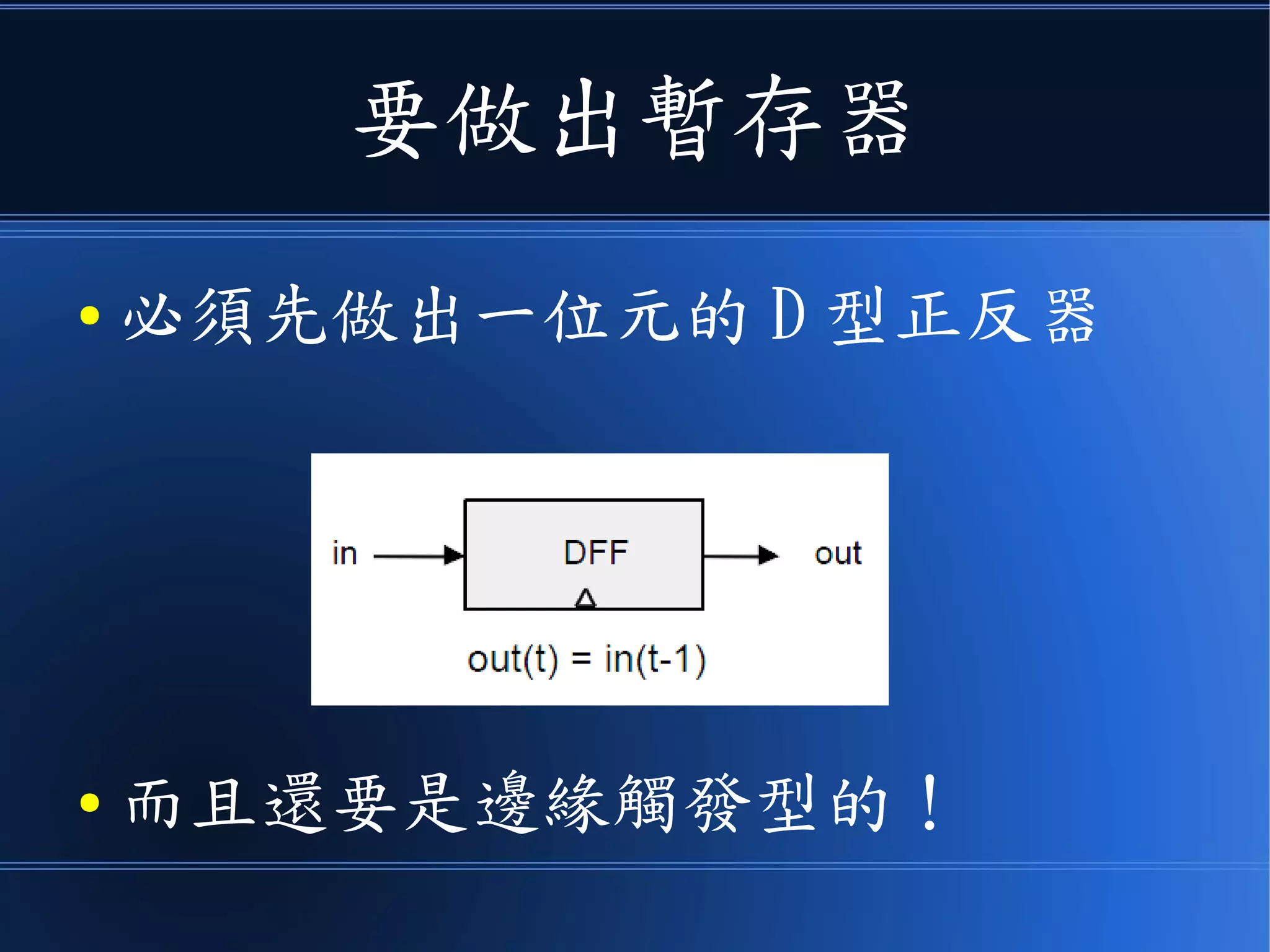 要做出暫存器

• 必須先做出一位元的 D 型正反器

in

DFF

out

out(t) = in(t-1)

• 而且還要是邊緣觸發型的！